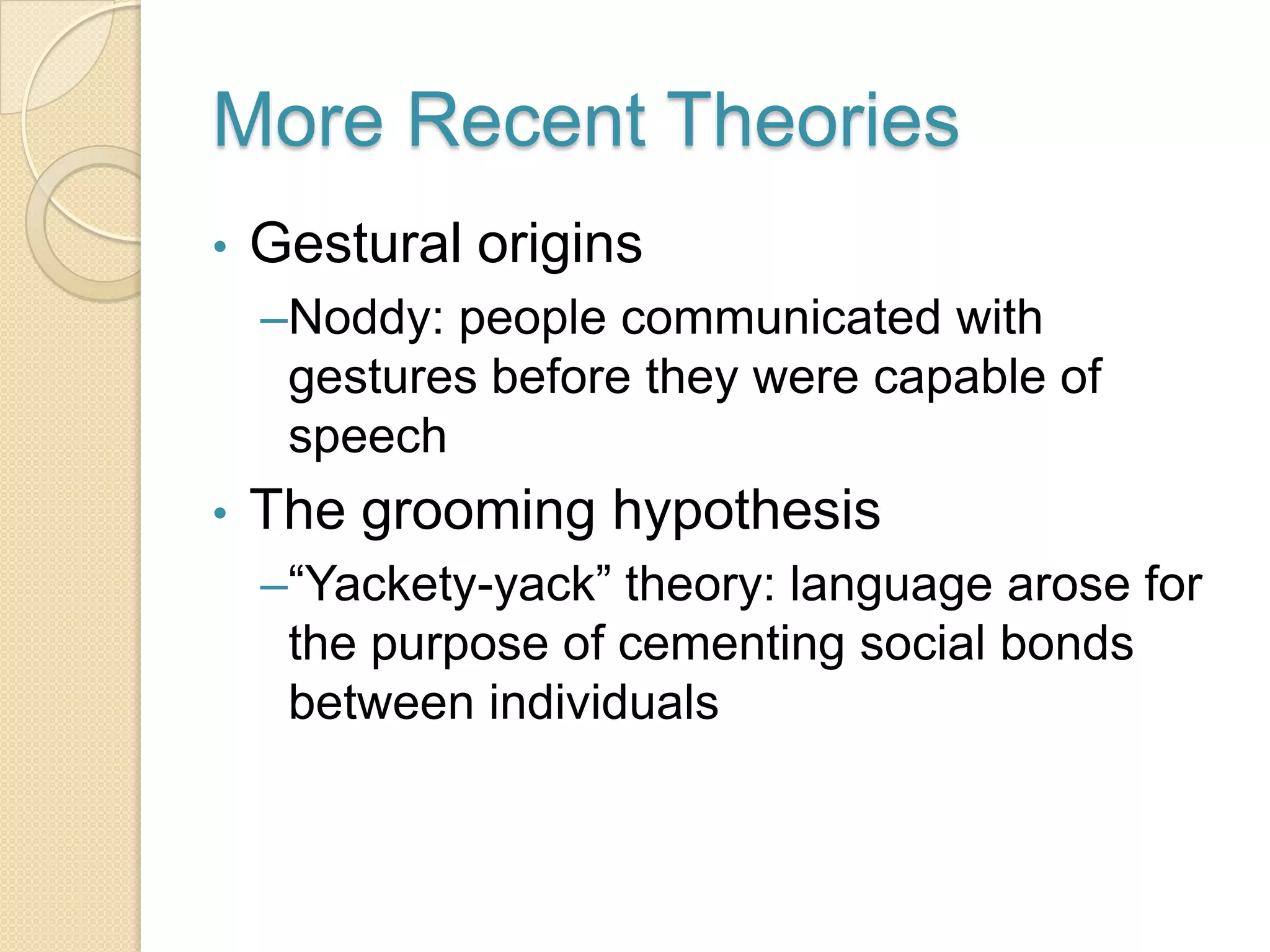 More Recent Theories

• Gestural origins
–Noddy: people communicated with gestures before they were capable of speech
• The grooming hypothesis
–“Yackety-yack” theory: language arose for the purpose of cementing social bonds between individuals